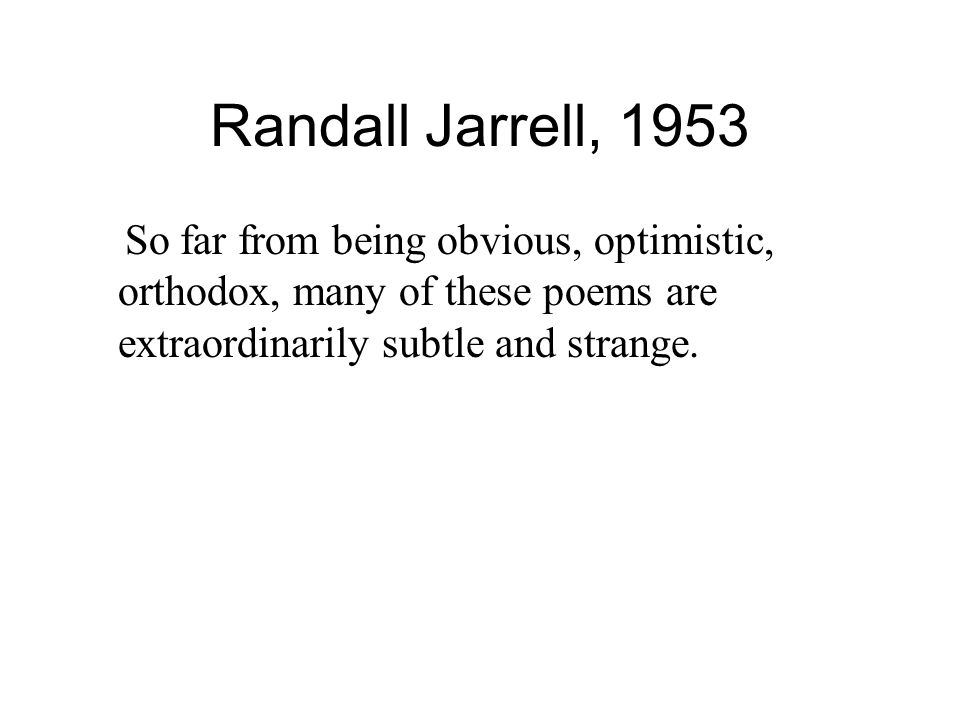 Randall Jarrell, 1953

So far from being obvious, optimistic, orthodox, many of these poems are extraordinarily subtle and strange.